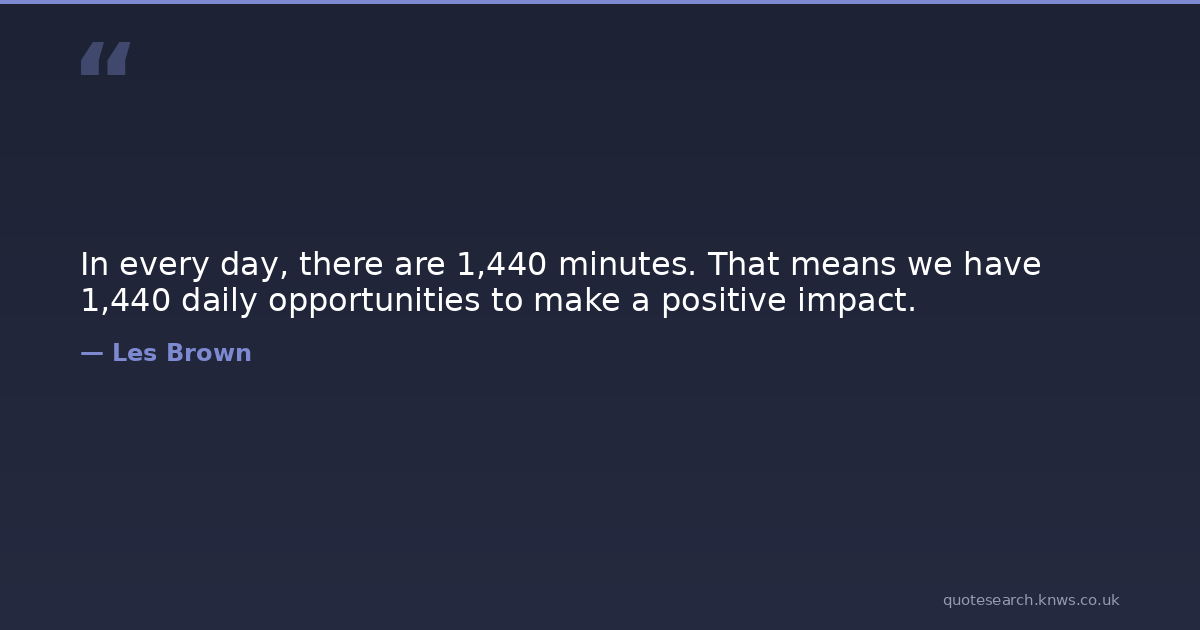 “

In every day, there are 1,440 minutes. That means we have 1,440 daily opportunities to make a positive impact.

— Les Brown

quotesearch.knws.co.uk